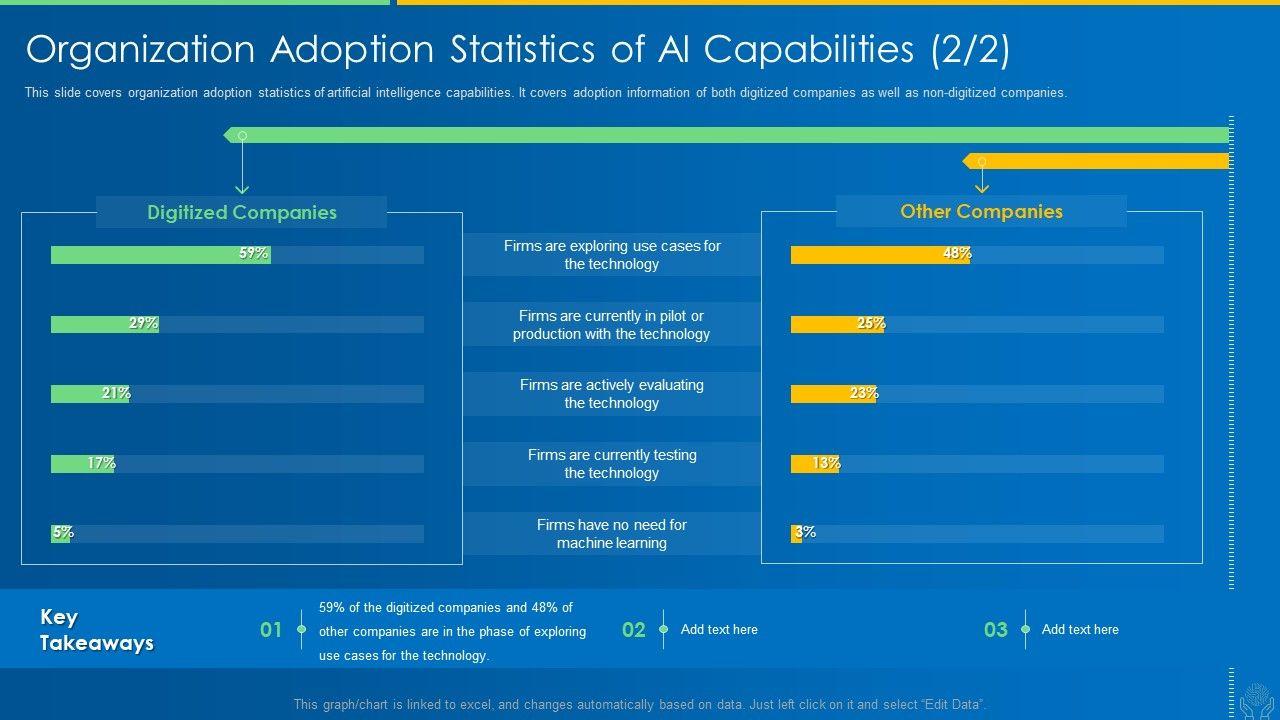 Organization Adoption Statistics of AI Capabilities (2/2)

This slide covers organization adoption statistics of artificial intelligence capabilities. It covers adoption information of both digitized companies as well as non-digitized companies.

Digitized Companies

59%

29%

21%

17%

5%

Firms are exploring use cases for the technology

Firms are currently in pilot or production with the technology

Firms are actively evaluating the technology

Firms are currently testing the technology

Firms have no need for machine learning

Other Companies

48%

25%

23%

13%

3%

Key Takeaways

01

59% of the digitized companies and 48% of other companies are in the phase of exploring use cases for the technology.

02

Add text here

03

Add text here

This graph/chart is linked to excel, and changes automatically based on data. Just left click on it and select "Edit Data".